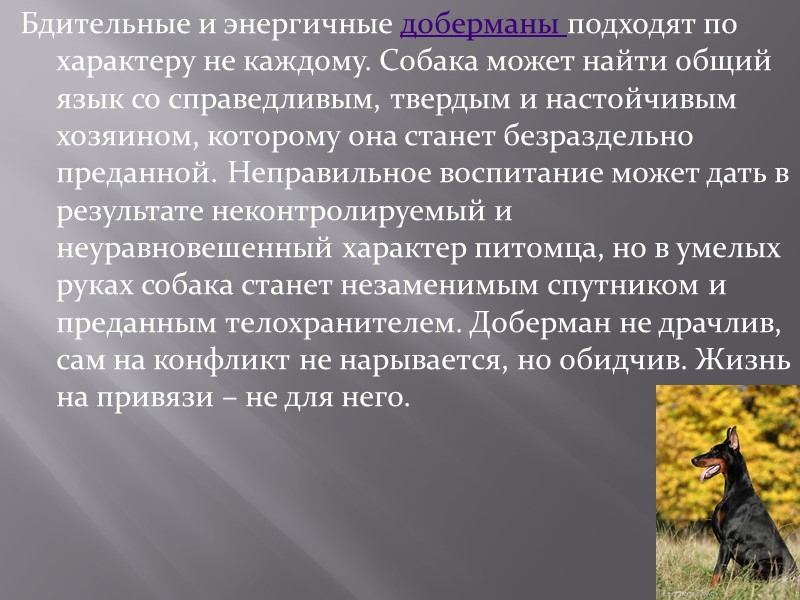 Бдительные и энергичные доберманы подходят по характеру не каждому. Собака может найти общий язык со справедливым, твердым и настойчивым хозяином, которому она станет безраздельно преданной. Неправильное воспитание может дать в результате неконтролируемый и неуравновешенный характер питомца, но в умелых руках собака станет незаменимым спутником и преданным телохранителем. Доберман не драчлив, сам на конфликт не нарывается, но обидчив. Жизнь на привязи – не для него.